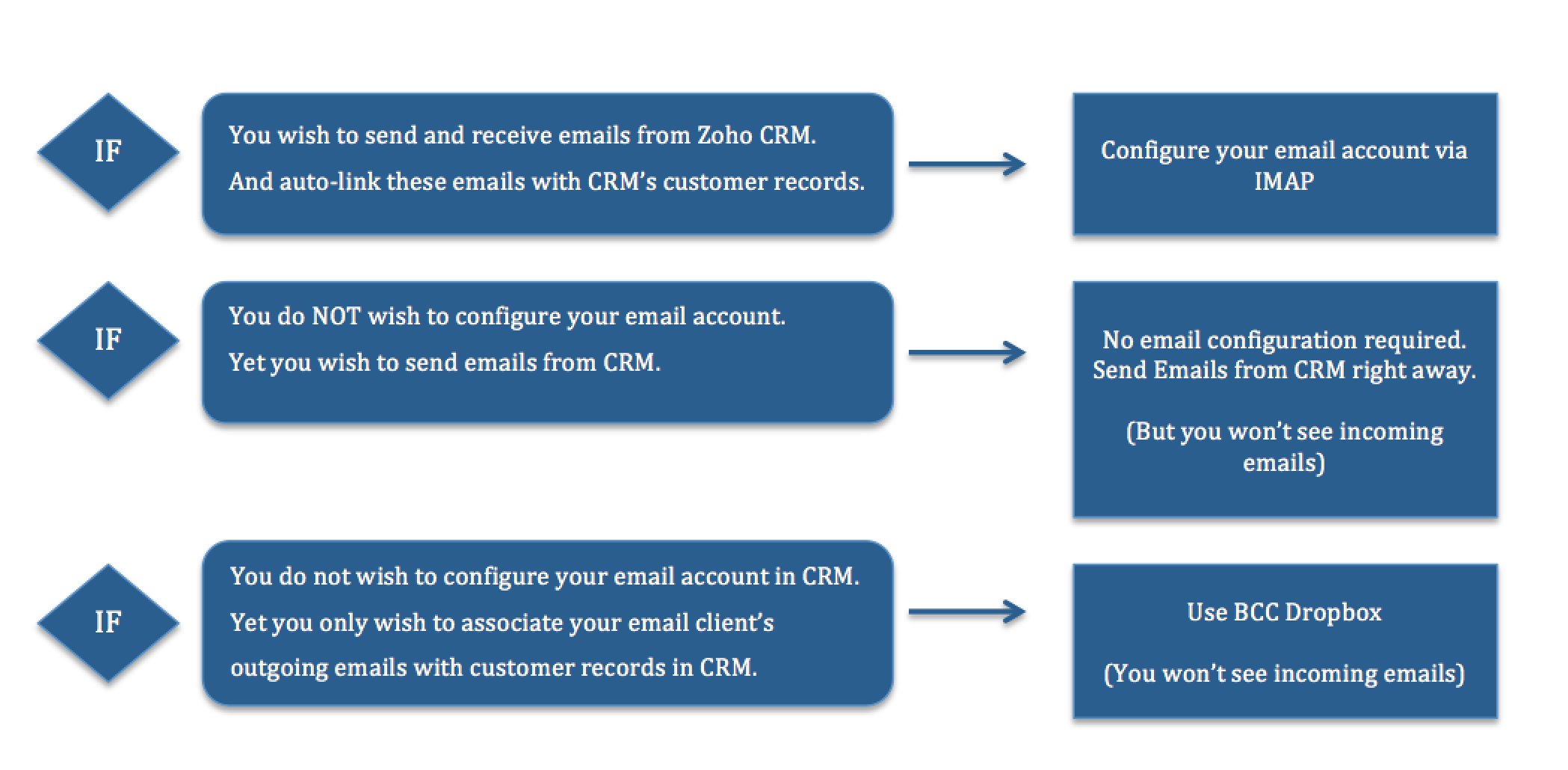 IF

You wish to send and receive emails from Zoho CRM.
And auto-link these emails with CRM's customer records.

Configure your email account via IMAP

IF

You do NOT wish to configure your email account.
Yet you wish to send emails from CRM.

No email configuration required. Send Emails from CRM right away.

(But you won't see incoming emails)

IF

You do not wish to configure your email account in CRM.
Yet you only wish to associate your email client's outgoing emails with customer records in CRM.

Use BCC Dropbox

(You won't see incoming emails)